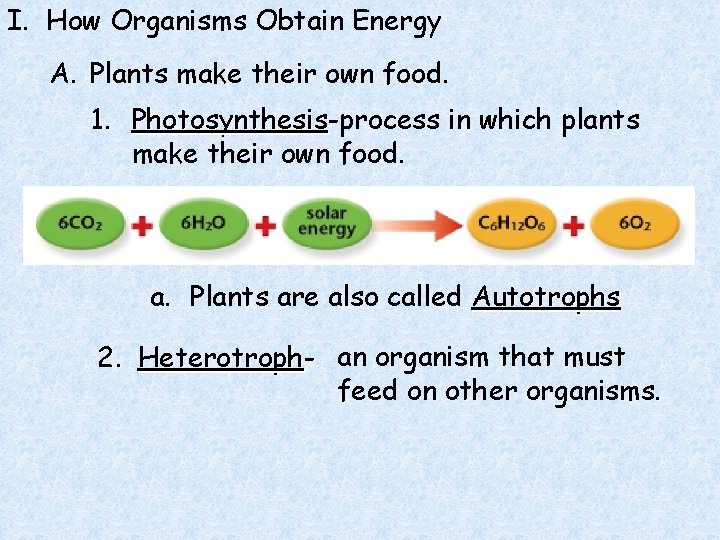 I. How Organisms Obtain Energy

A. Plants make their own food.

1. Photosynthesis-process in which plants make their own food.

$6CO_2$ + $6H_2O$ + solar energy → $C_6H_{12}O_6$ + $6O_2$

a. Plants are also called Autotrophs

2. Heterotroph- an organism that must feed on other organisms.